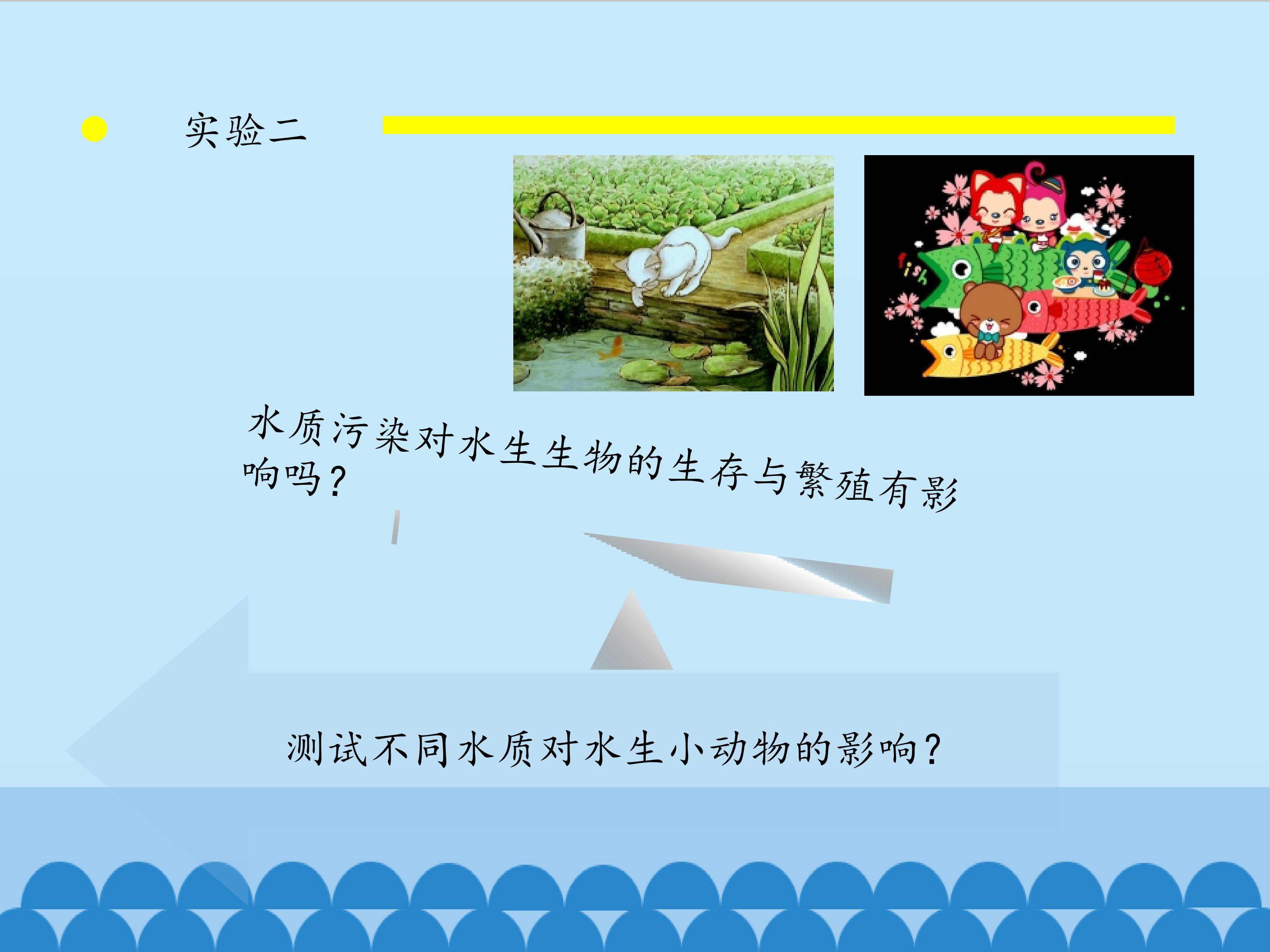 实验二

fish

水质污染对水生生物的生存与繁殖有影响吗？

测试不同水质对水生小动物的影响？